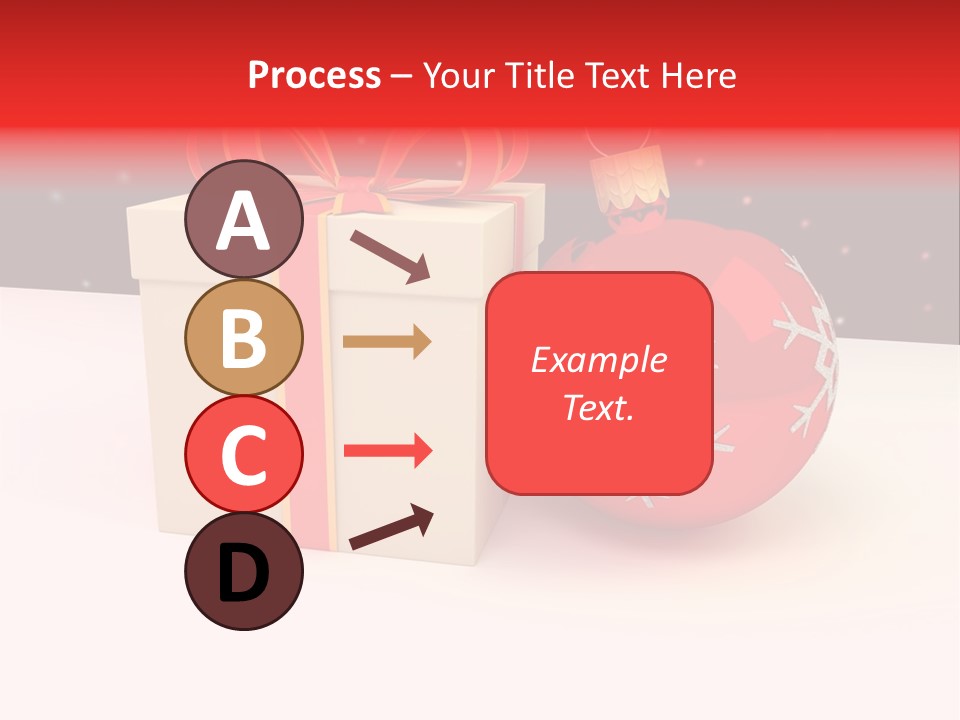 Process – Your Title Text Here

A

B

C

D

Example Text.